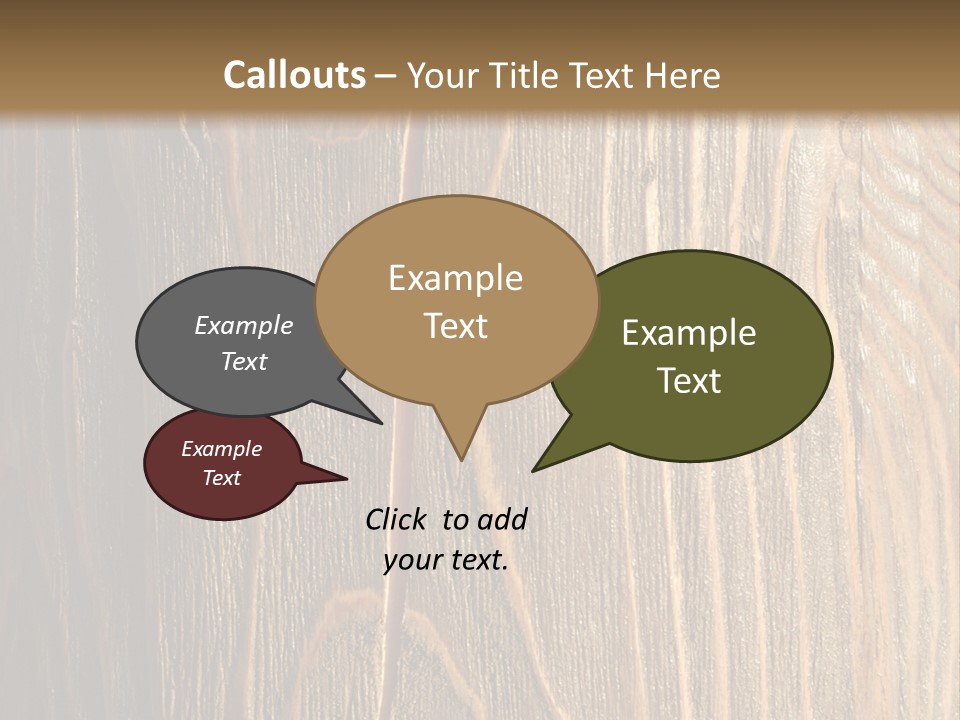 Callouts – Your Title Text Here

Example Text

Example Text

Example Text

Example Text

Click to add your text.